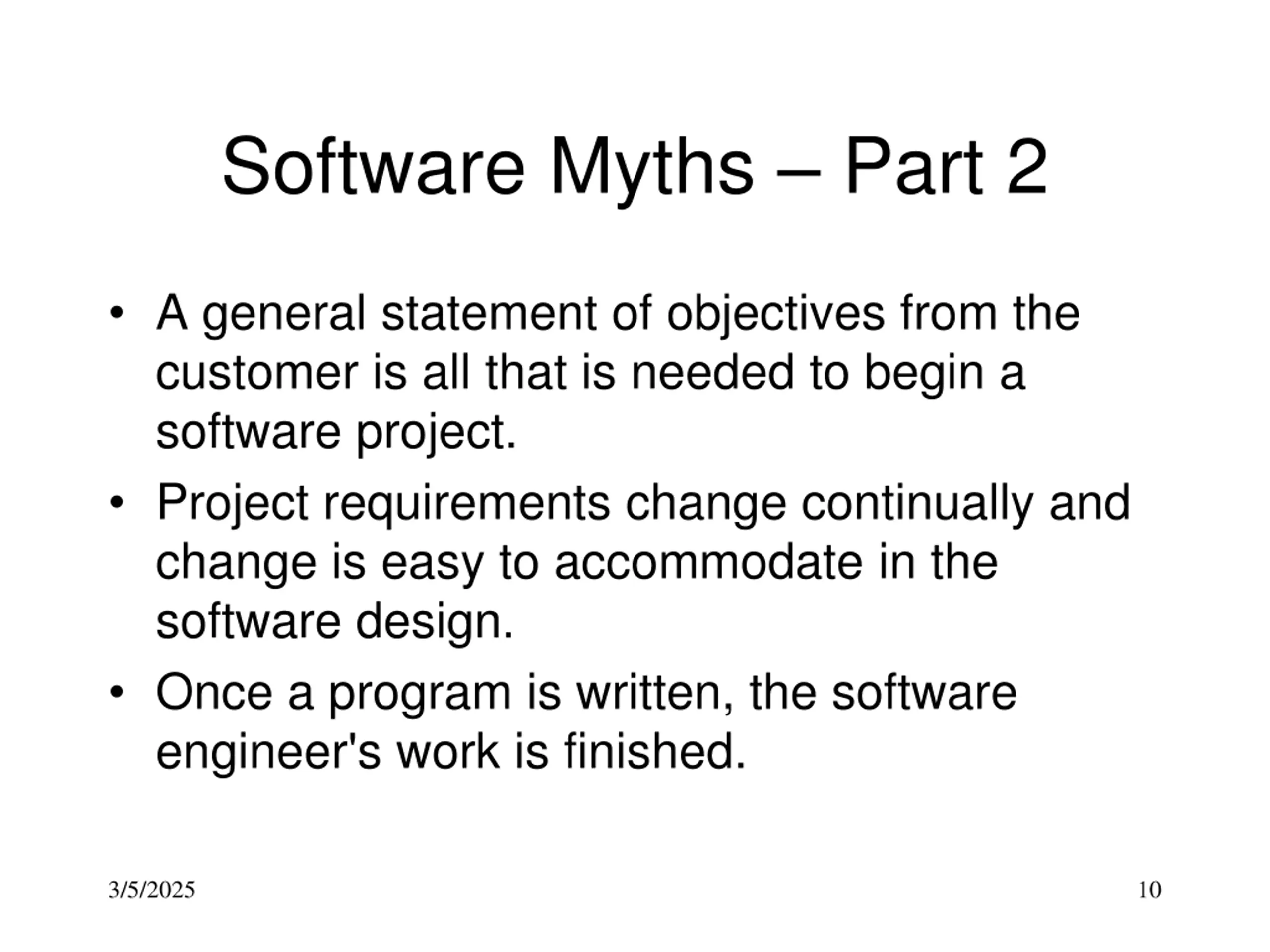 Software Myths – Part 2

• A general statement of objectives from the customer is all that is needed to begin a software project.
• Project requirements change continually and change is easy to accommodate in the software design.
• Once a program is written, the software engineer's work is finished.

3/5/2025

10